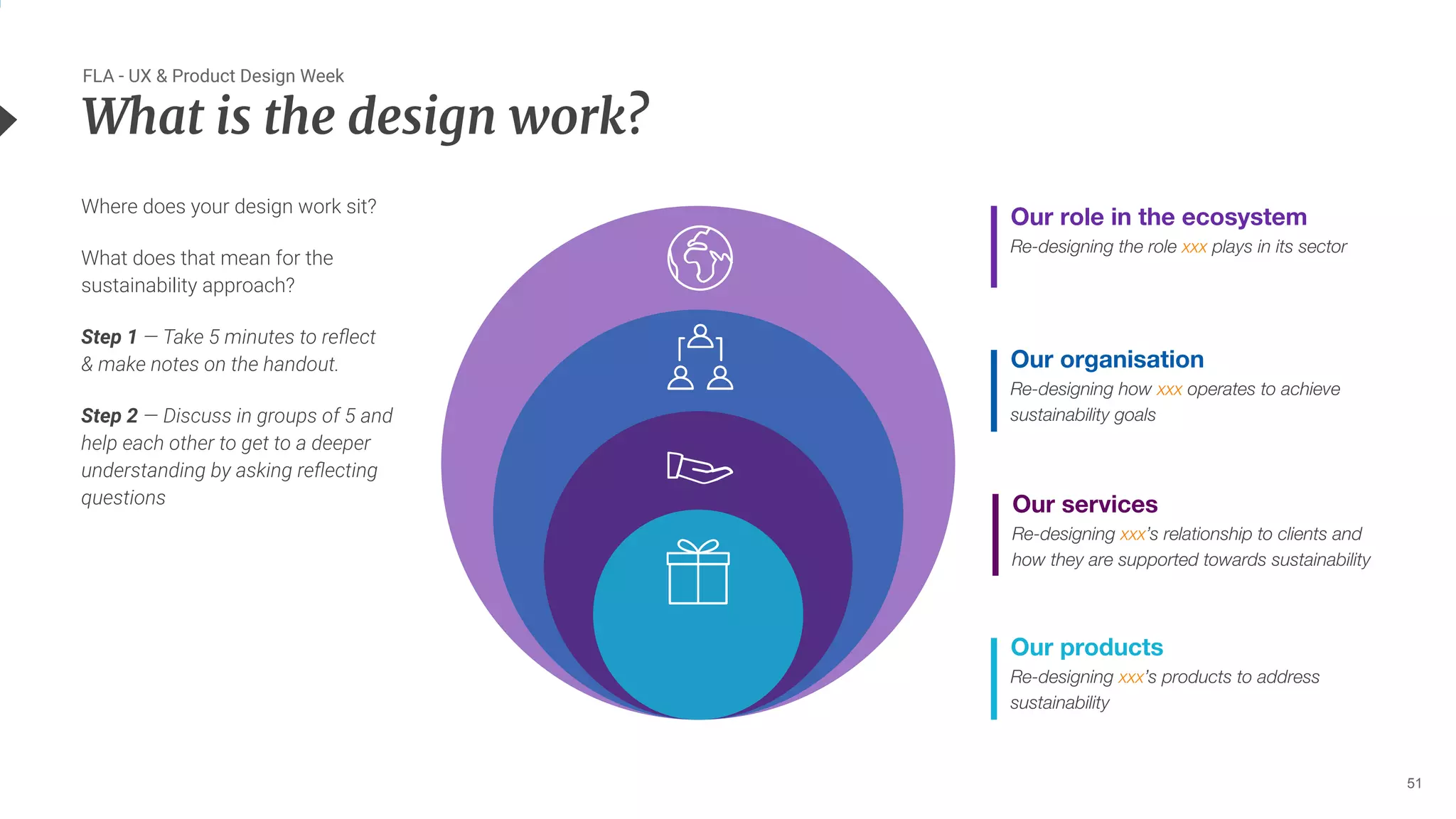 FLA - UX & Product Design Week

What is the design work?

Where does your design work sit?

What does that mean for the sustainability approach?

Step 1 — Take 5 minutes to reflect & make notes on the handout.

Step 2 — Discuss in groups of 5 and help each other to get to a deeper understanding by asking reflecting questions

Our role in the ecosystem
Re-designing the role xxx plays in its sector

Our organisation
Re-designing how xxx operates to achieve sustainability goals

Our services
Re-designing xxx's relationship to clients and how they are supported towards sustainability

Our products
Re-designing xxx's products to address sustainability

51